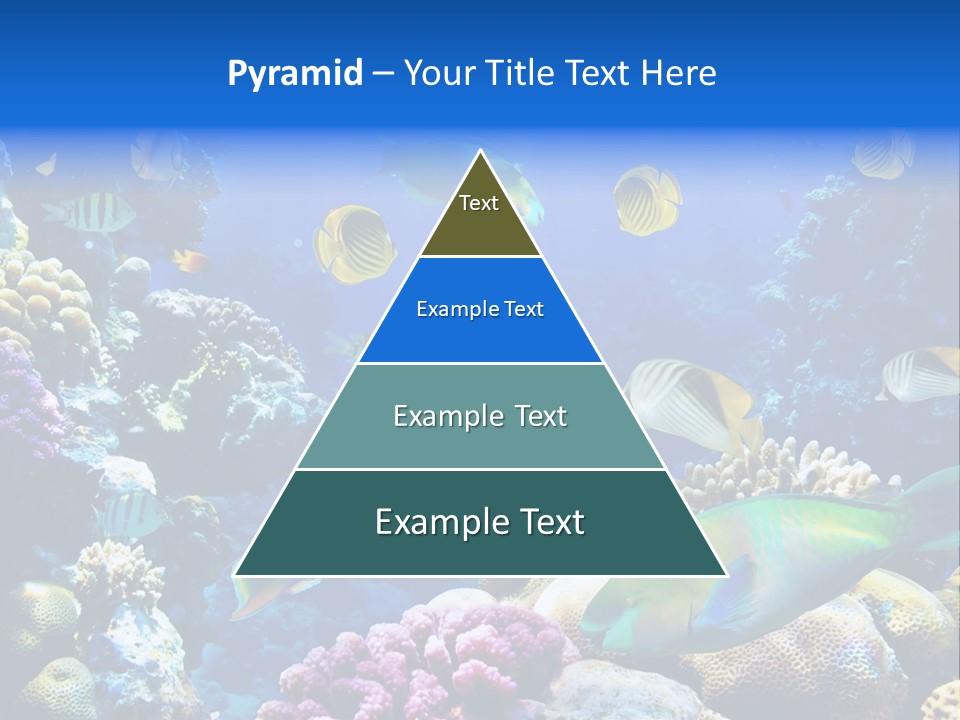 Pyramid – Your Title Text Here

Text

Example Text

Example Text

Example Text